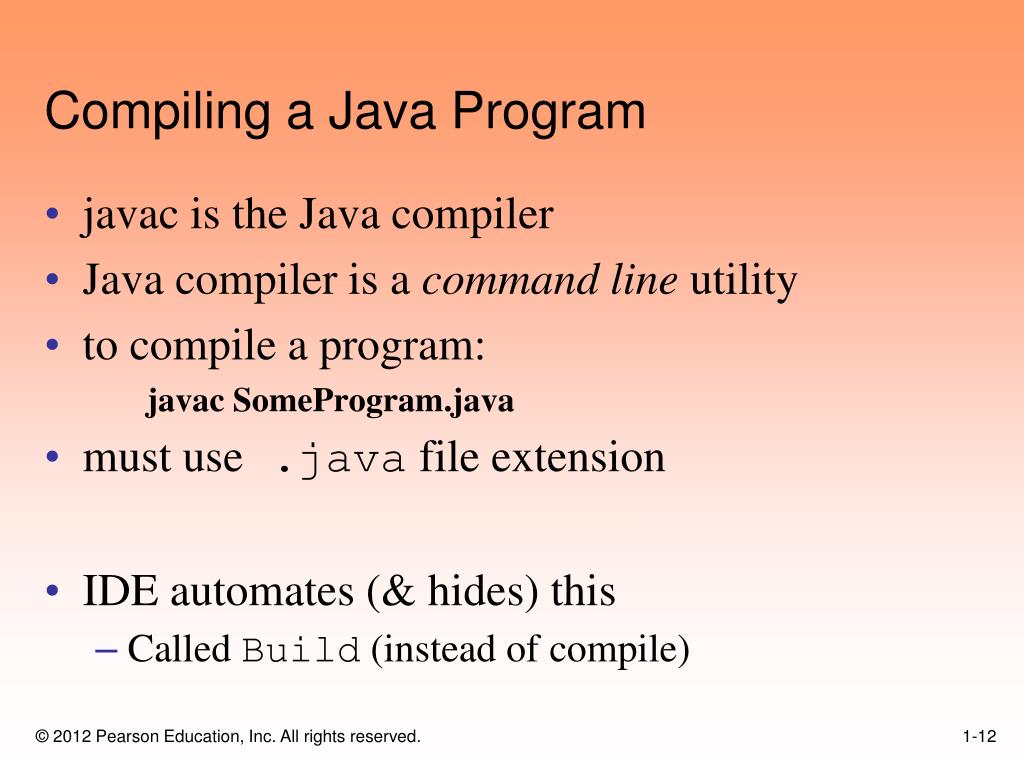 Compiling a Java Program

• javac is the Java compiler
• Java compiler is a command line utility
• to compile a program:
javac SomeProgram.java
• must use .java file extension

• IDE automates (& hides) this
– Called Build (instead of compile)

© 2012 Pearson Education, Inc. All rights reserved.

1-12